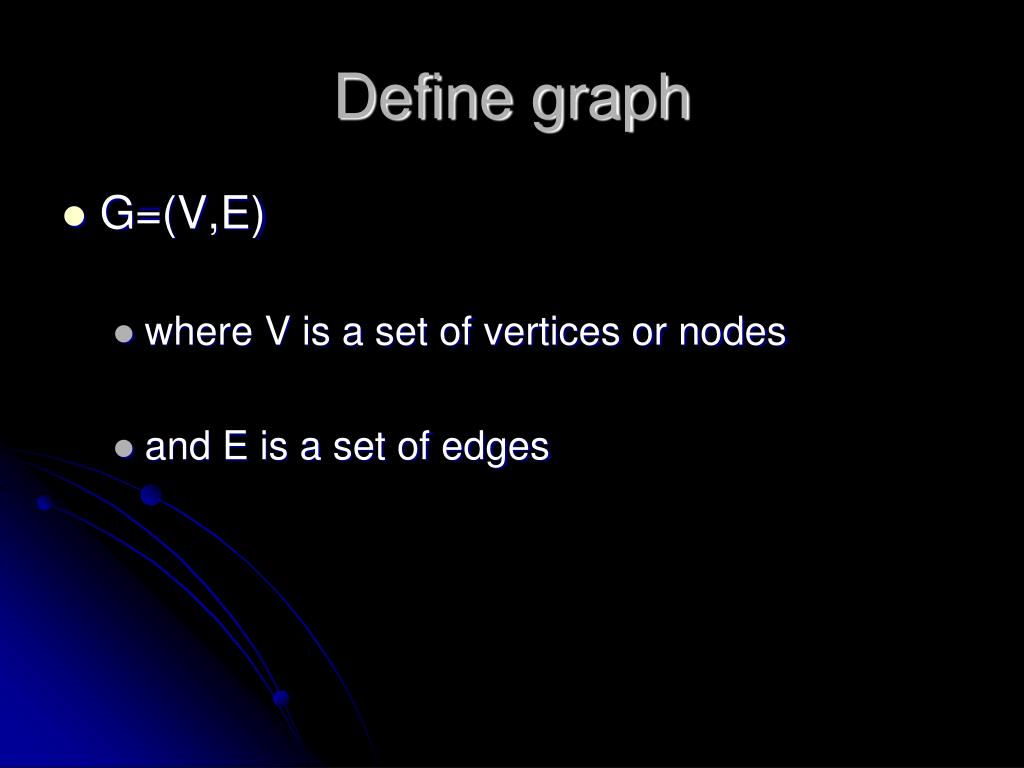 Define graph

- G=(V,E)
  - where V is a set of vertices or nodes
  - and E is a set of edges